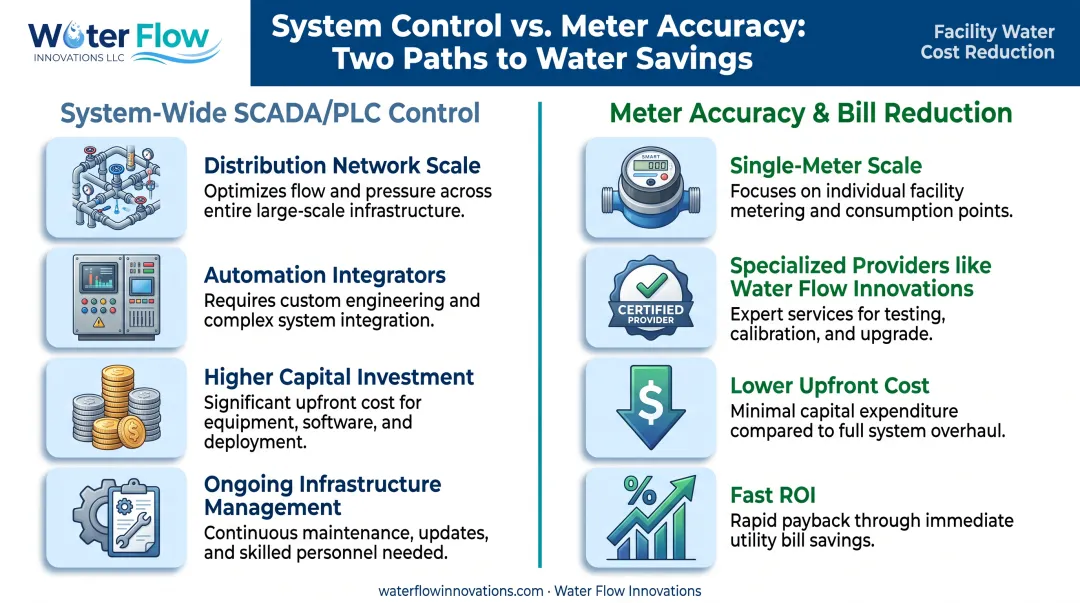 Water Flow
INNOVATIONS LLC

System Control vs. Meter Accuracy: Two Paths to Water Savings

Facility Water Cost Reduction

System-Wide SCADA/PLC Control

Distribution Network Scale
Optimizes flow and pressure across entire large-scale infrastructure.

Automation Integrators
Requires custom engineering and complex system integration.

Higher Capital Investment
Significant upfront cost for equipment, software, and deployment.

Ongoing Infrastructure Management
Continuous maintenance, updates, and skilled personnel needed.

Meter Accuracy & Bill Reduction

SMART

Single-Meter Scale
Focuses on individual facility metering and consumption points.

CERTIFIED PROVIDER

Specialized Providers like Water Flow Innovations
Expert services for testing, calibration, and upgrade.

$

Lower Upfront Cost
Minimal capital expenditure compared to full system overhaul.

%

Fast ROI
Rapid payback through immediate utility bill savings.

waterflowinnovations.com · Water Flow Innovations